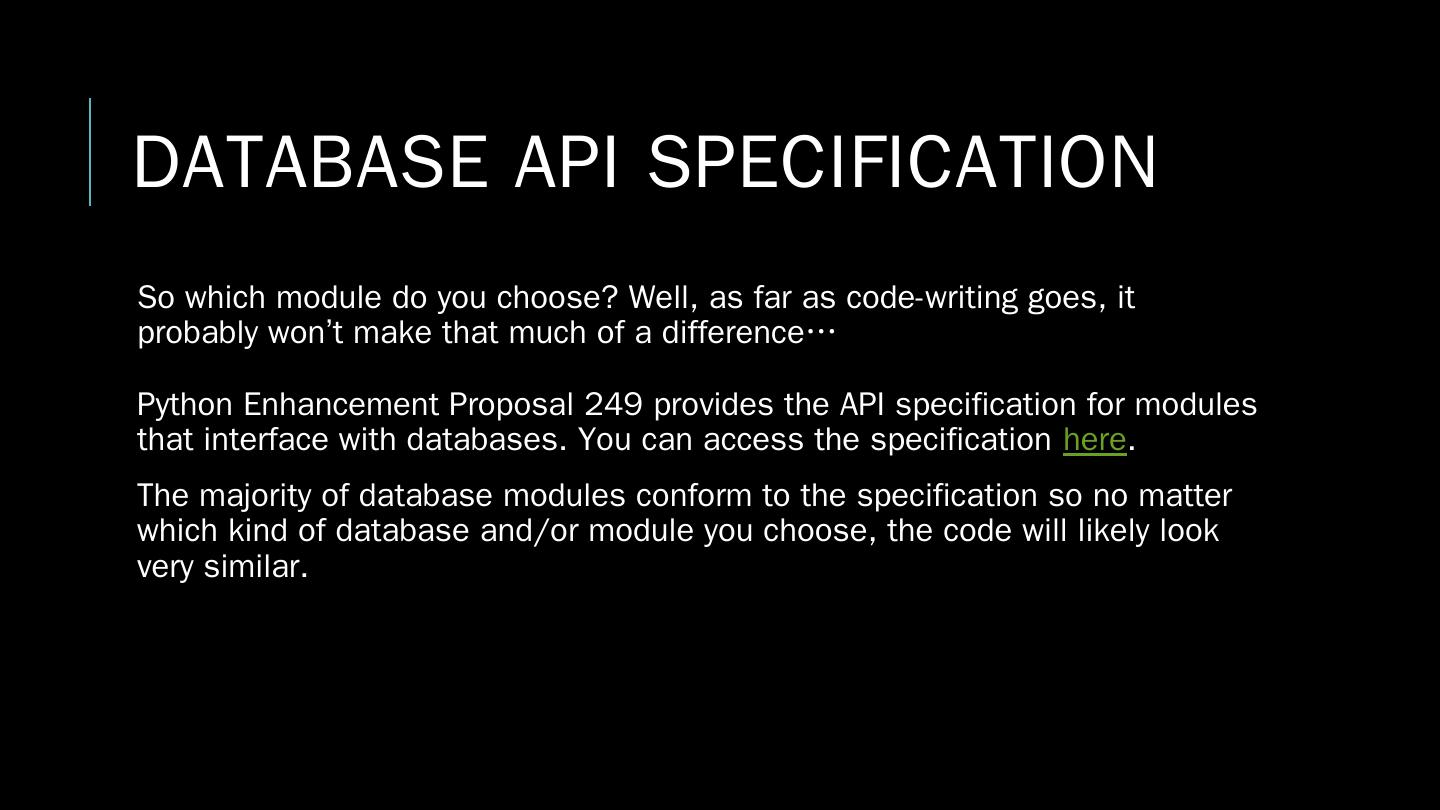 DATABASE API SPECIFICATION

So which module do you choose? Well, as far as code-writing goes, it probably won’t make that much of a difference…

Python Enhancement Proposal 249 provides the API specification for modules that interface with databases. You can access the specification here.

The majority of database modules conform to the specification so no matter which kind of database and/or module you choose, the code will likely look very similar.